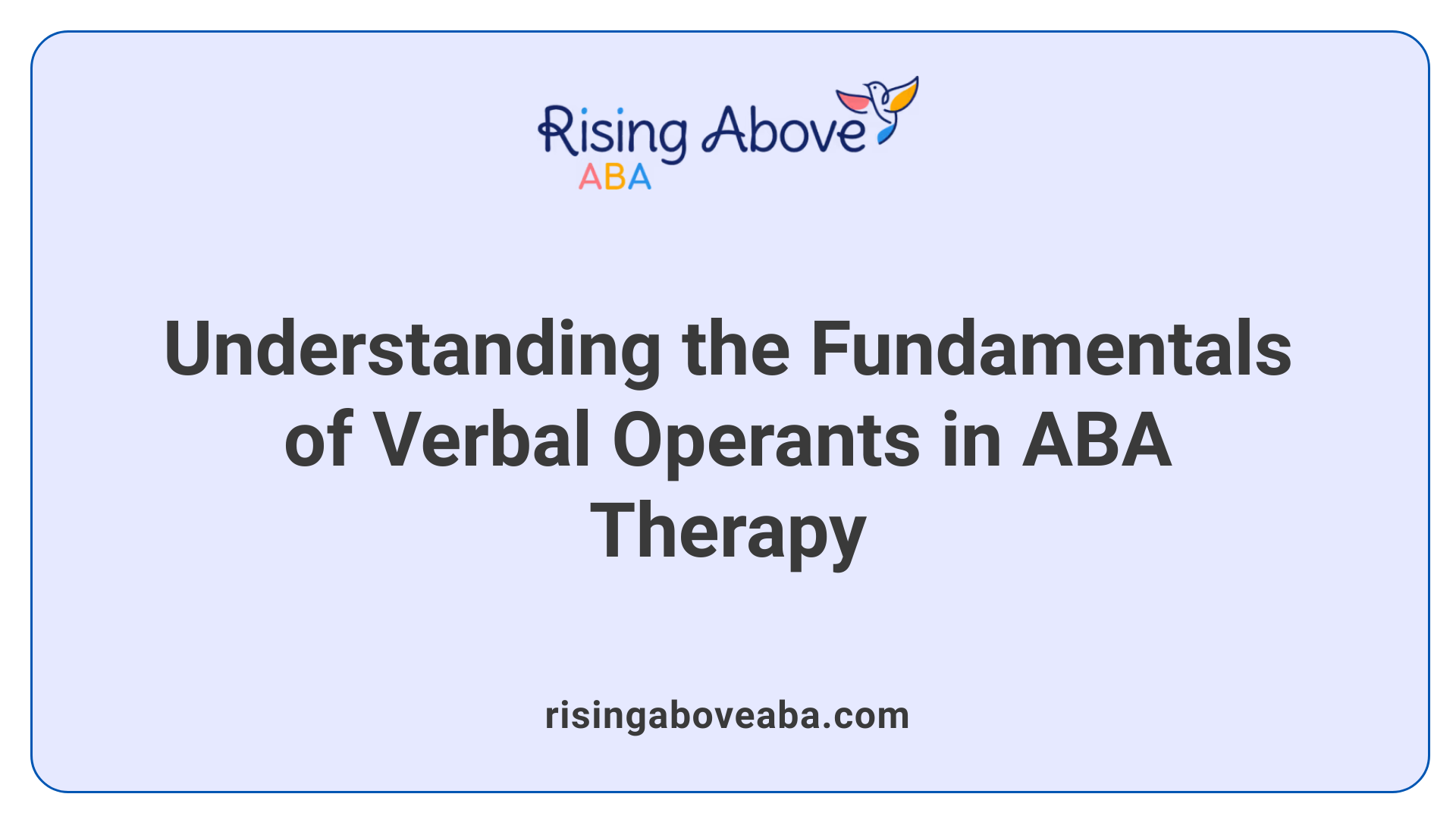 Rising Above
ABA

Understanding the Fundamentals of Verbal Operants in ABA Therapy

risingaboveaba.com